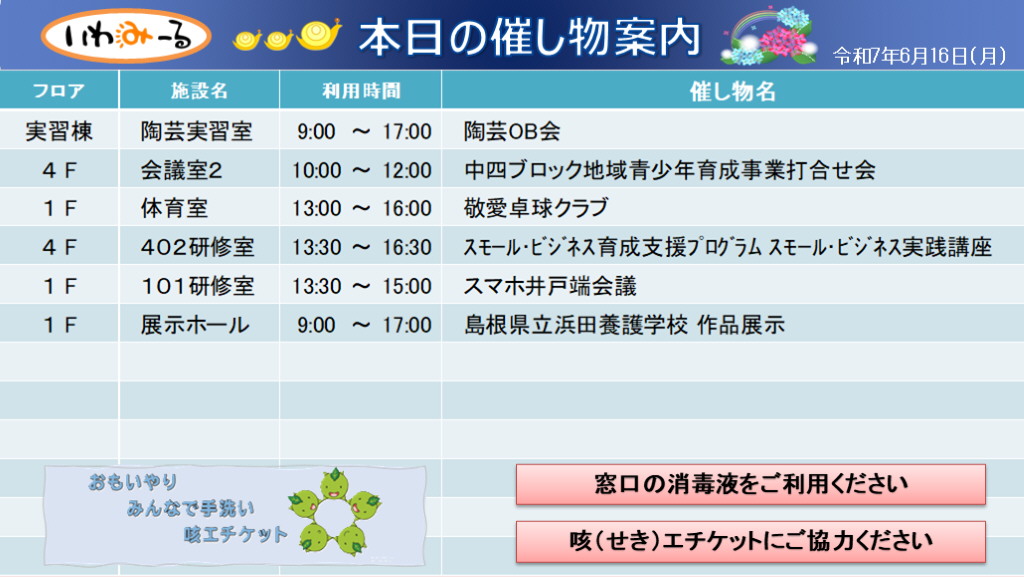 いわみーる

本日の催し物案内

令和7年6月16日(月)

| フロア | 施設名 | 利用時間 | 催し物名 |
|---|---|---|---|
| 実習棟 | 陶芸実習室 | 9:00 ～ 17:00 | 陶芸OB会 |
| ４Ｆ | 会議室２ | 10:00 ～ 12:00 | 中四ブロック地域青少年育成事業打合せ会 |
| １Ｆ | 体育室 | 13:00 ～ 16:00 | 敬愛卓球クラブ |
| ４Ｆ | ４０２研修室 | 13:30 ～ 16:30 | ｽﾓｰﾙ･ﾋﾞｼﾞﾈｽ育成支援ﾌﾟﾛｸﾞﾗﾑ ｽﾓｰﾙ･ﾋﾞｼﾞﾈｽ実践講座 |
| １Ｆ | １０１研修室 | 13:30 ～ 15:00 | スマホ井戸端会議 |
| １Ｆ | 展示ホール | 9:00 ～ 17:00 | 島根県立浜田養護学校 作品展示 |

おもいやり
みんなで手洗い
咳エチケット

窓口の消毒液をご利用ください

咳（せき）エチケットにご協力ください